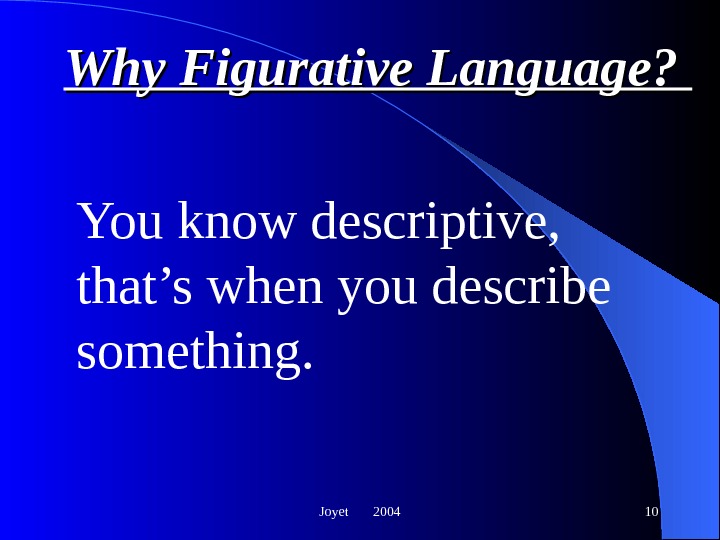 Why Figurative Language?

You know descriptive, that’s when you describe something.

Joyet 2004

10